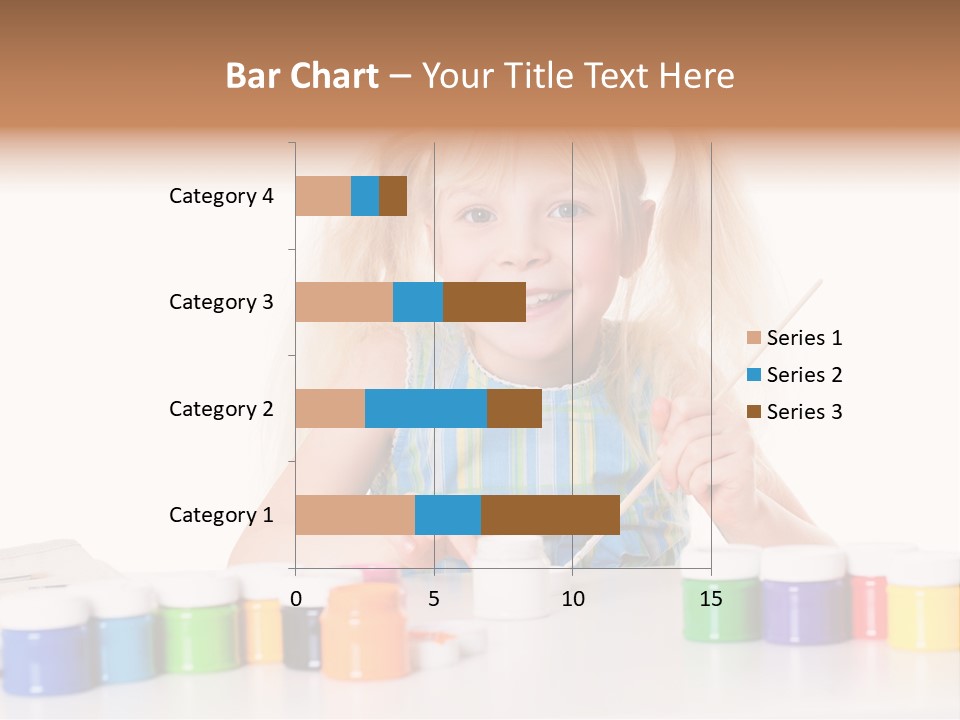 Bar Chart – Your Title Text Here

Category 4
Category 3
Category 2
Category 1

0 5 10 15

Series 1
Series 2
Series 3